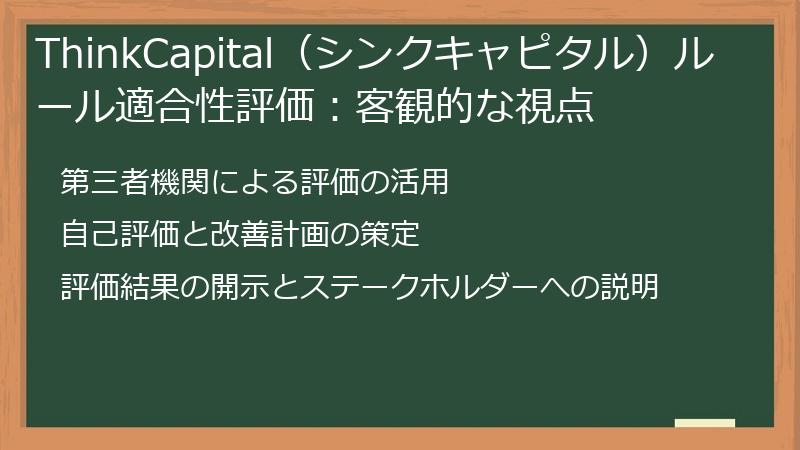 ThinkCapital（シンクキャピタル）ルール適合性評価：客観的な視点

第三者機関による評価の活用

自己評価と改善計画の策定

評価結果の開示とステークホルダーへの説明